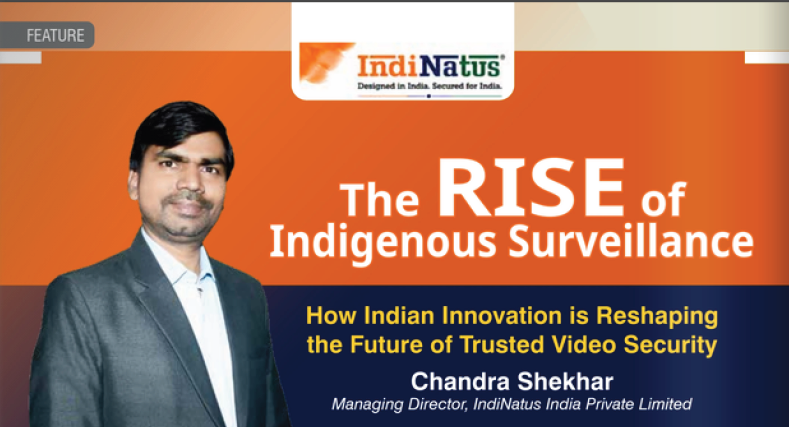 FEATURE

IndiNatus®
Designed in India. Secured for India.

The RISE of Indigenous Surveillance

How Indian Innovation is Reshaping the Future of Trusted Video Security

Chandra Shekhar
Managing Director, IndiNatus India Private Limited